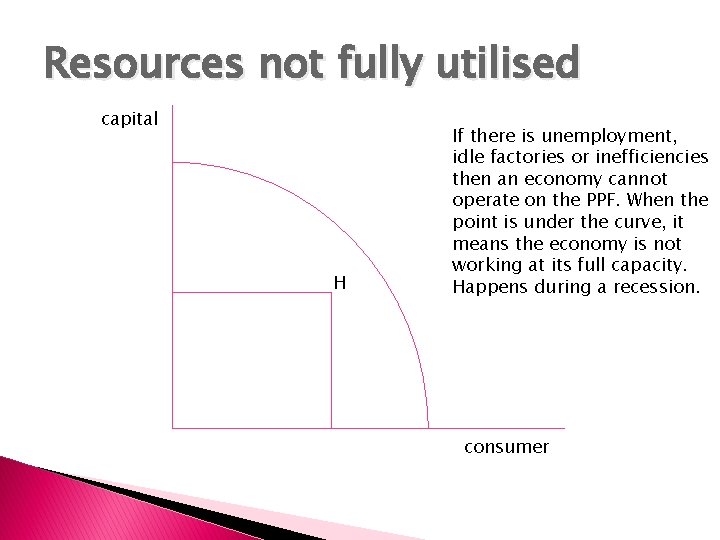 Resources not fully utilised

capital

H

consumer

If there is unemployment, idle factories or inefficiencies then an economy cannot operate on the PPF. When the point is under the curve, it means the economy is not working at its full capacity. Happens during a recession.